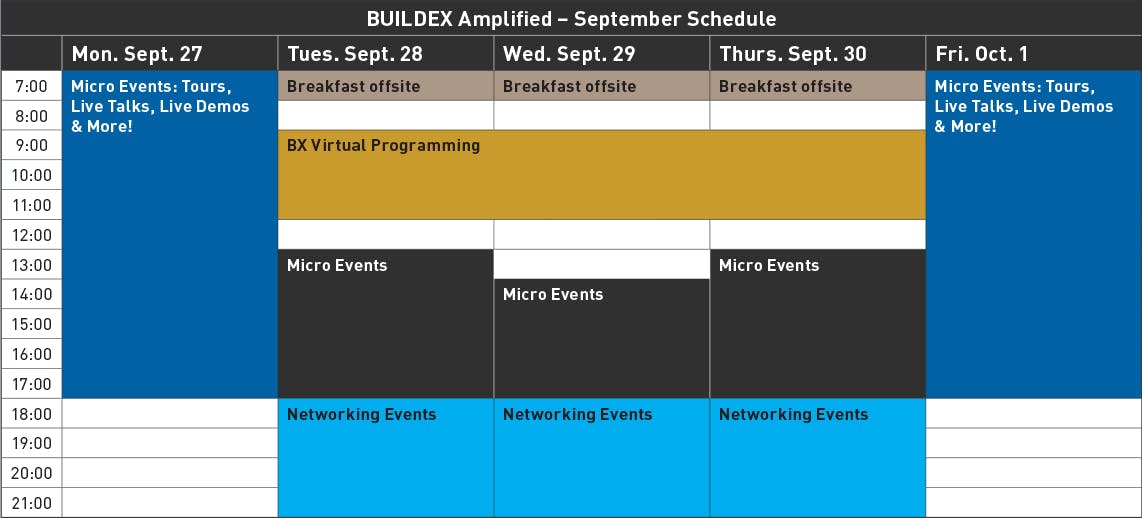 BUILDEX Amplified – September Schedule

| | Mon. Sept. 27 | Tues. Sept. 28 | Wed. Sept. 29 | Thurs. Sept. 30 | Fri. Oct. 1 |
|---|---|---|---|---|---|
| 7:00 | Micro Events: Tours, Live Talks, Live Demos & More! | Breakfast offsite | Breakfast offsite | Breakfast offsite | Micro Events: Tours, Live Talks, Live Demos & More! |
| 8:00 | | | | | |
| 9:00 | | BX Virtual Programming | | | |
| 10:00 | | | | | |
| 11:00 | | | | | |
| 12:00 | | | | | |
| 13:00 | | Micro Events | | Micro Events | |
| 14:00 | | | Micro Events | | |
| 15:00 | | | | | |
| 16:00 | | | | | |
| 17:00 | | | | | |
| 18:00 | | Networking Events | Networking Events | Networking Events | |
| 19:00 | | | | | |
| 20:00 | | | | | |
| 21:00 | | | | | |